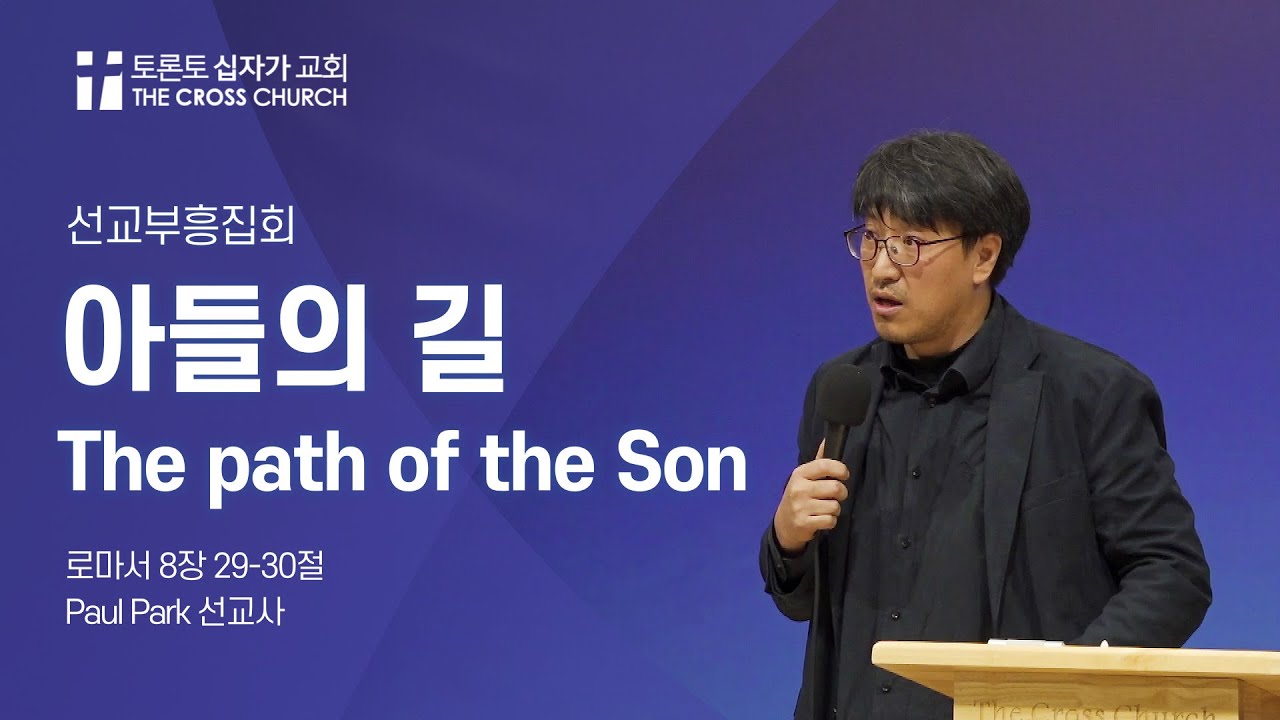 토론토 십자가 교회
THE CROSS CHURCH

선교부흥집회

아들의 길

The path of the Son

로마서 8장 29-30절
Paul Park 선교사

The Cross Church